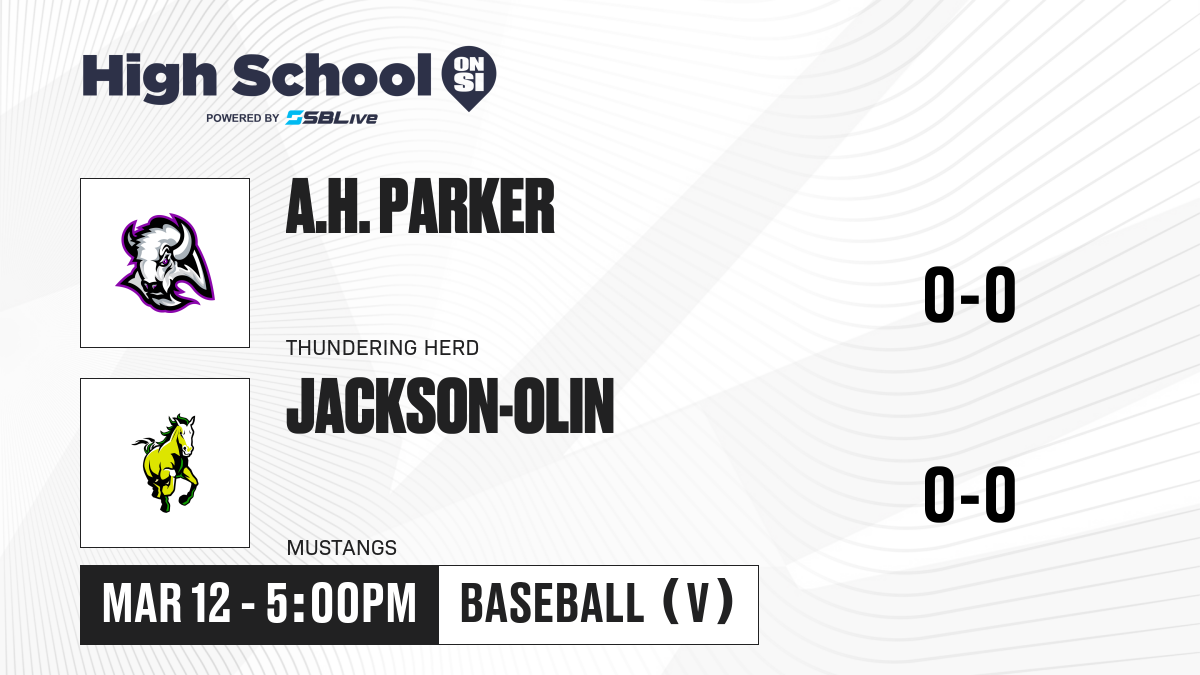 High School ON SI
POWERED BY SBLive

A.H. PARKER

0-0

THUNDERING HERD

JACKSON-OLIN

0-0

MUSTANGS

MAR 12 - 5:00PM

BASEBALL (V)